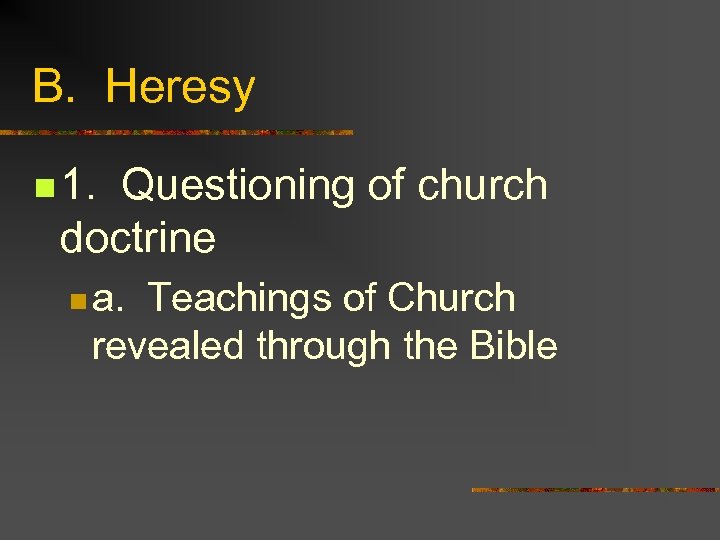 B. Heresy

1. Questioning of church doctrine

a. Teachings of Church revealed through the Bible